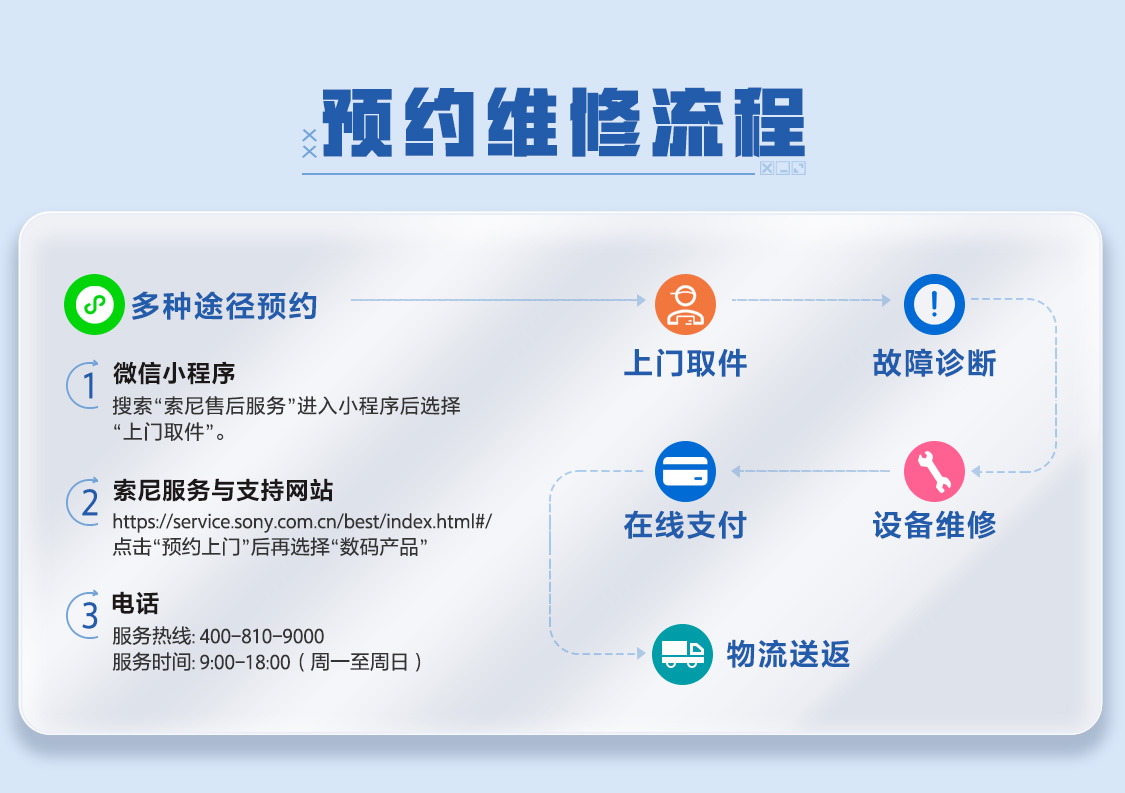 预约维修流程

多种途径预约

1 微信小程序
搜索“索尼售后服务”进入小程序后选择“上门取件”。

2 索尼服务与支持网站
https://service.sony.com.cn/best/index.html#/
点击“预约上门”后再选择“数码产品”

3 电话
服务热线: 400-810-9000
服务时间: 9:00-18:00（周一至周日）

上门取件

故障诊断

设备维修

在线支付

物流送返